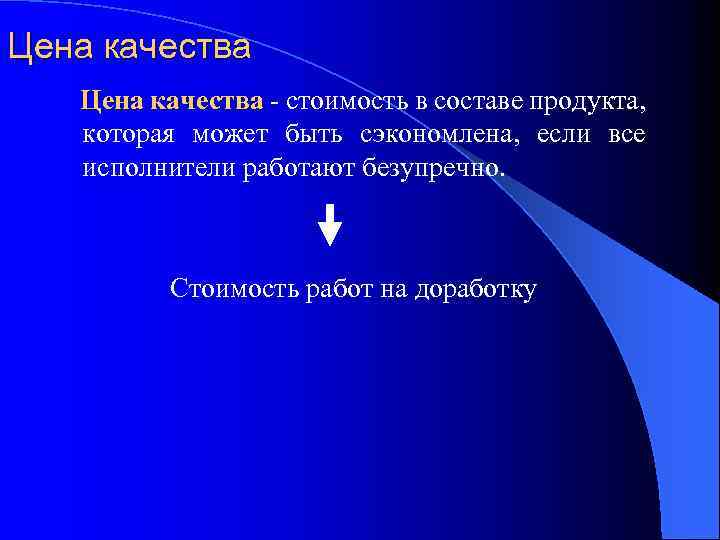 Цена качества

Цена качества - стоимость в составе продукта, которая может быть сэкономлена, если все исполнители работают безупречно.

Стоимость работ на доработку